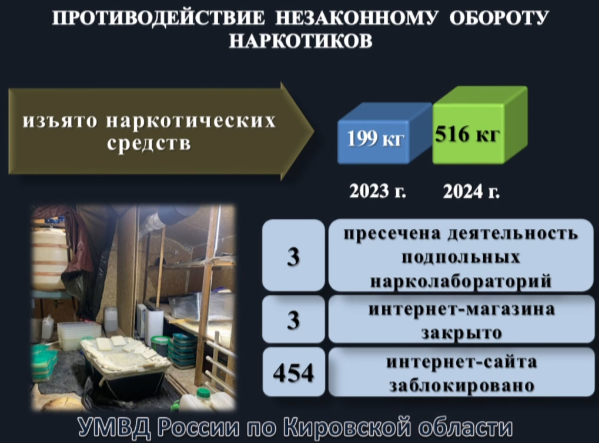 ПРОТИВОДЕЙСТВИЕ НЕЗАКОННОМУ ОБОРОТУ НАРКОТИКОВ

изъято наркотических средств

199 кг

516 кг

2023 г.

2024 г.

| 3 | пресечена деятельность подпольных нарколабораторий |
|---|---|
| 3 | интернет-магазина закрыто |
| 454 | интернет-сайта заблокировано |

УМВД России по Кировской области